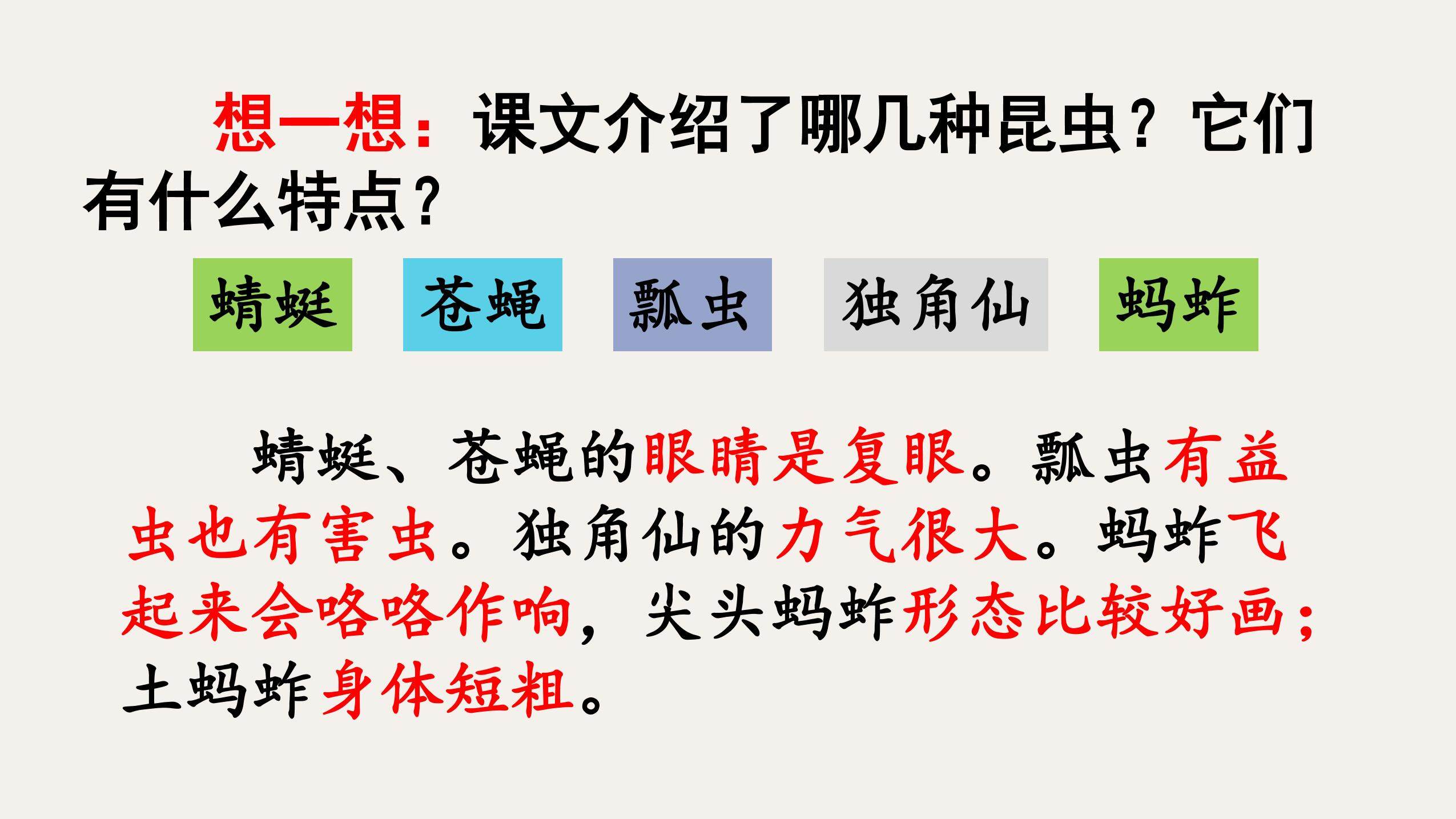 想一想：课文介绍了哪几种昆虫？它们有什么特点？

蜻蜓 苍蝇 瓢虫 独角仙 蚂蚱

蜻蜓、苍蝇的眼睛是复眼。瓢虫有益虫也有害虫。独角仙的力气很大。蚂蚱飞起来会咯咯作响，尖头蚂蚱形态比较好画；土蚂蚱身体短粗。